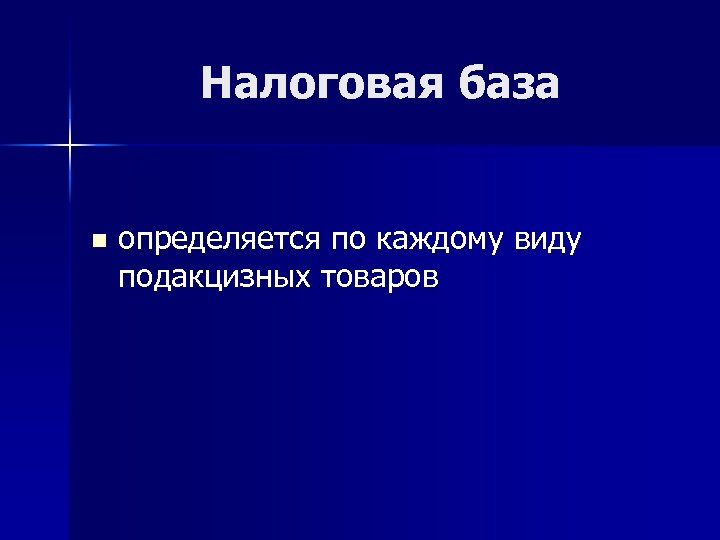 Налоговая база

- определяется по каждому виду подакцизных товаров